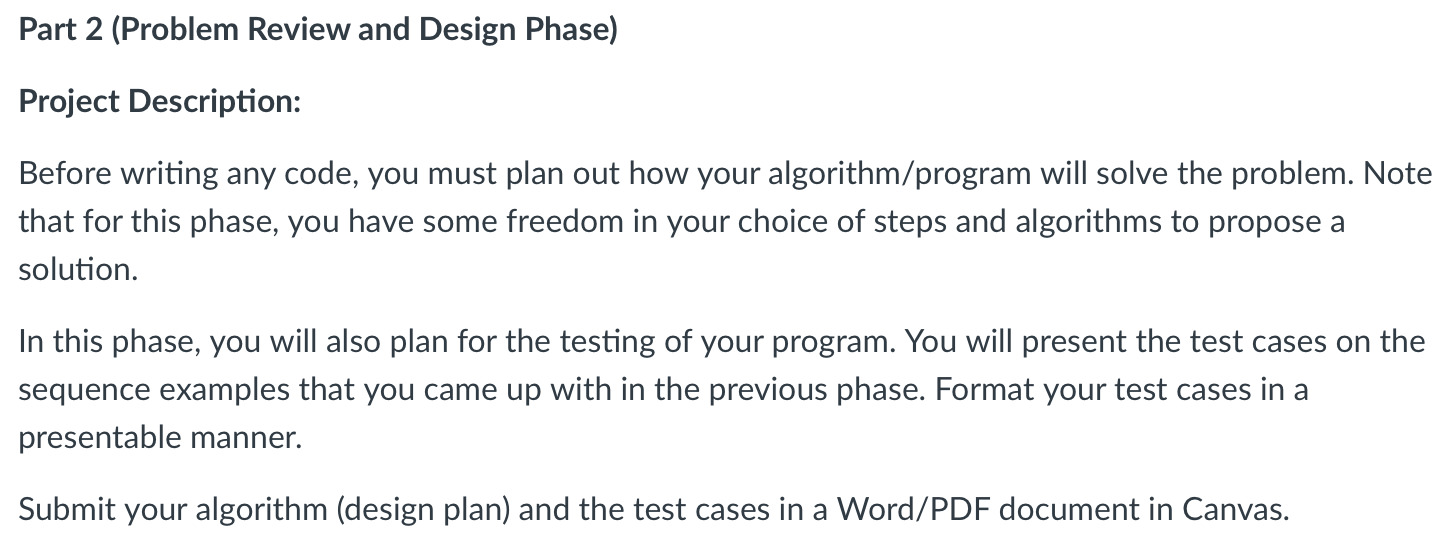 Part 2 (Problem Review and Design Phase)

Project Description:

Before writing any code, you must plan out how your algorithm/program will solve the problem. Note that for this phase, you have some freedom in your choice of steps and algorithms to propose a solution.

In this phase, you will also plan for the testing of your program. You will present the test cases on the sequence examples that you came up with in the previous phase. Format your test cases in a presentable manner.

Submit your algorithm (design plan) and the test cases in a Word/PDF document in Canvas.